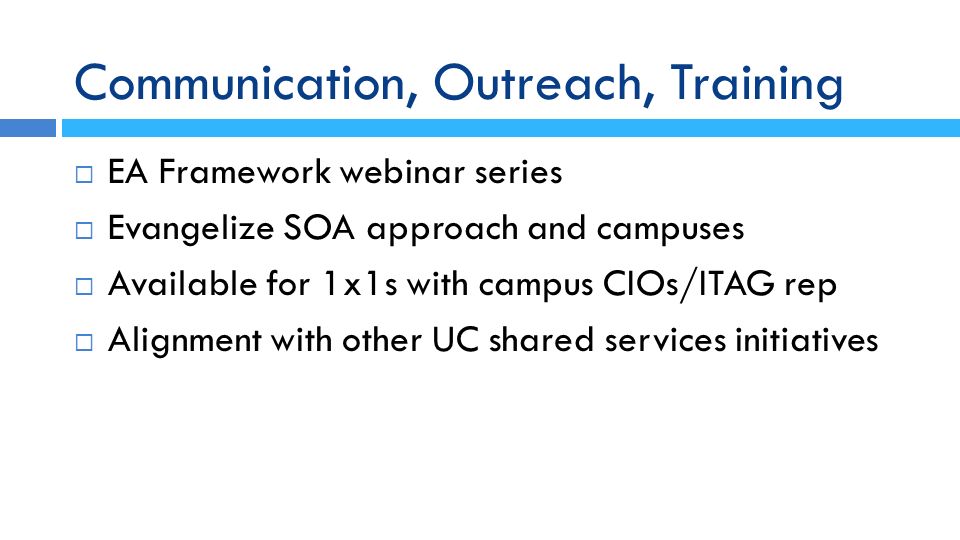 Communication, Outreach, Training

□ EA Framework webinar series
□ Evangelize SOA approach and campuses
□ Available for 1x1s with campus CIOs/ITAG rep
□ Alignment with other UC shared services initiatives